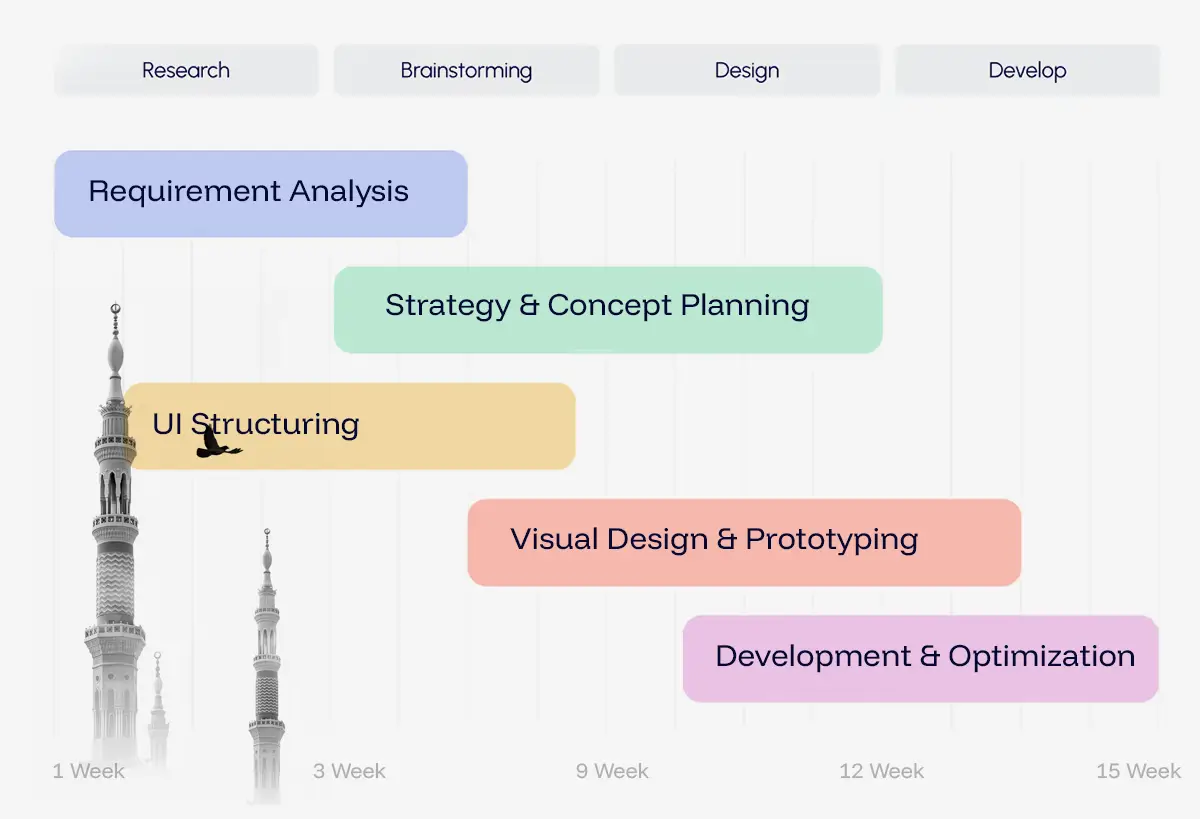 Research

Brainstorming

Design

Develop

Requirement Analysis

Strategy & Concept Planning

UI Structuring

Visual Design & Prototyping

Development & Optimization

1 Week

3 Week

9 Week

12 Week

15 Week